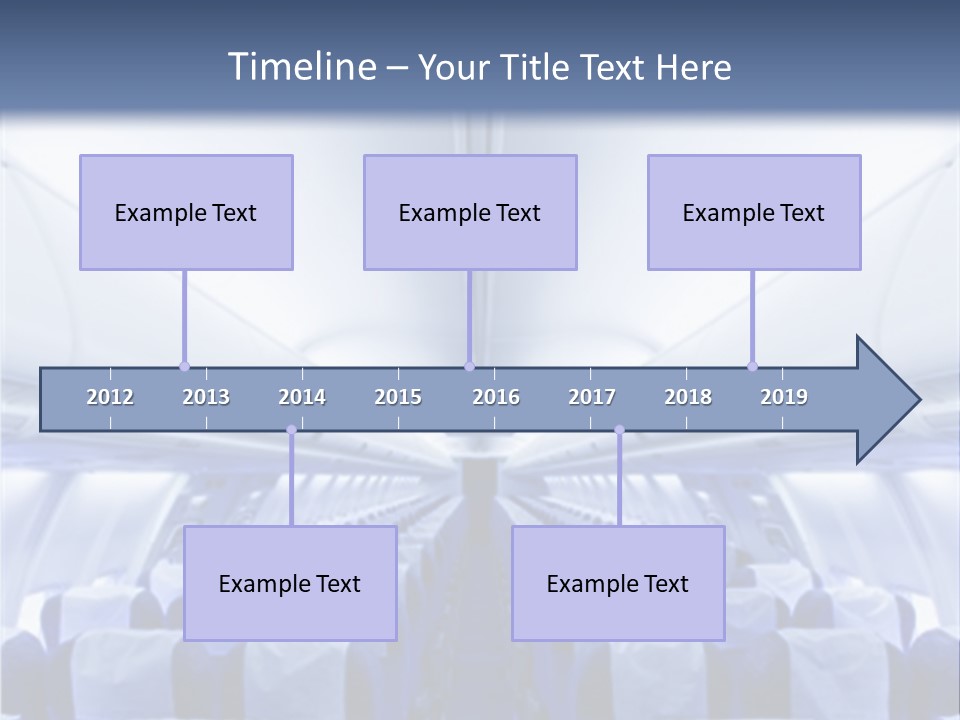 Timeline – Your Title Text Here

Example Text

Example Text

Example Text

2012 2013 2014 2015 2016 2017 2018 2019

Example Text

Example Text